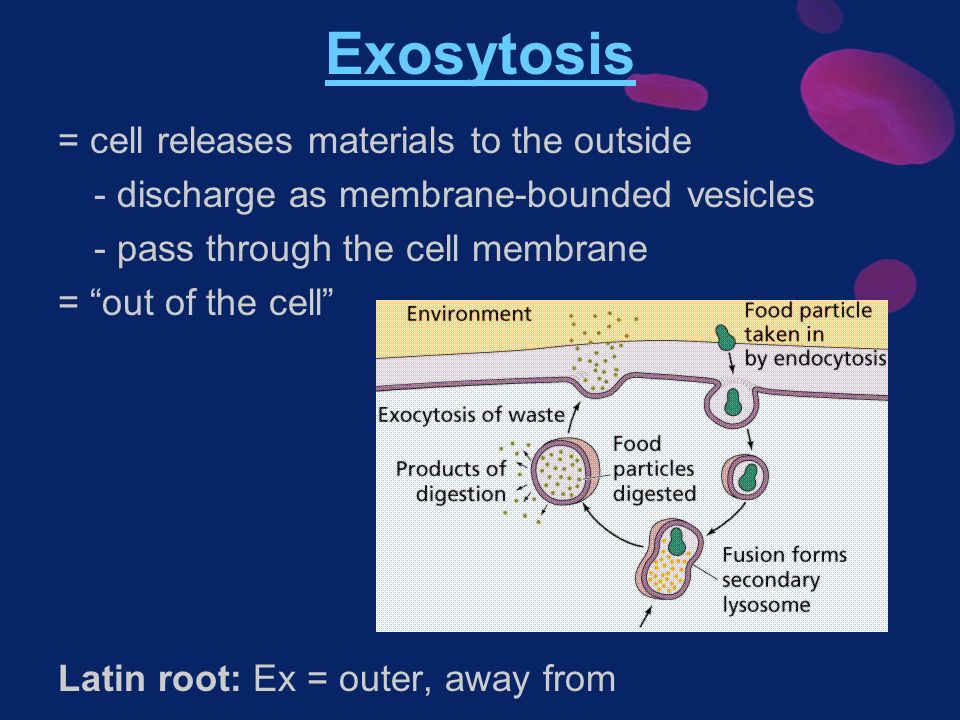 Exosytosis

= cell releases materials to the outside
- discharge as membrane-bounded vesicles
- pass through the cell membrane
= “out of the cell”

Environment

Food particle taken in by endocytosis

Exocytosis of waste

Products of digestion

Food particles digested

Fusion forms secondary lysosome

Latin root: Ex = outer, away from